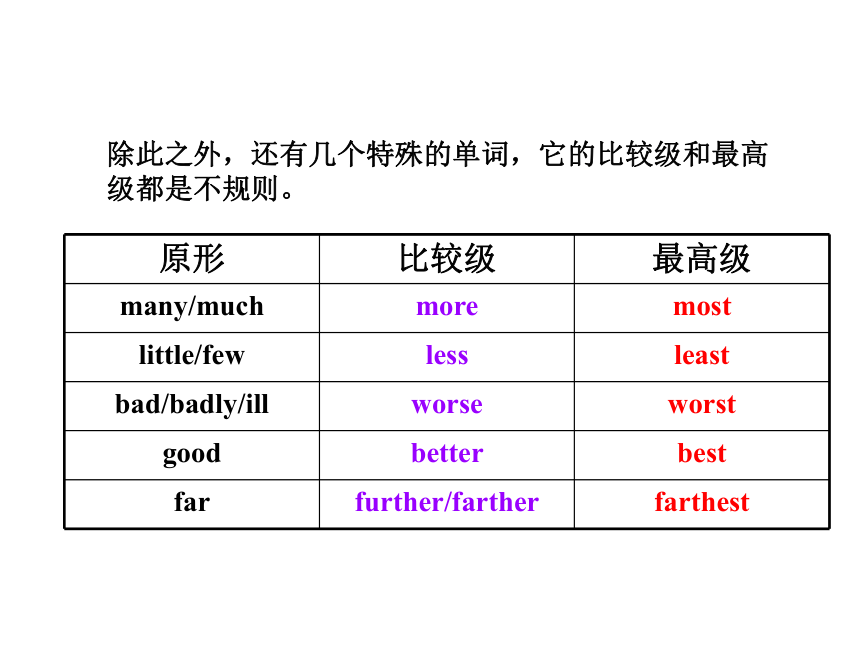 除此之外，还有几个特殊的单词，它的比较级和最高级都是不规则。

| 原形 | 比较级 | 最高级 |
|---|---|---|
| many/much | more | most |
| little/few | less | least |
| bad/badly/ill | worse | worst |
| good | better | best |
| far | further/farther | farthest |